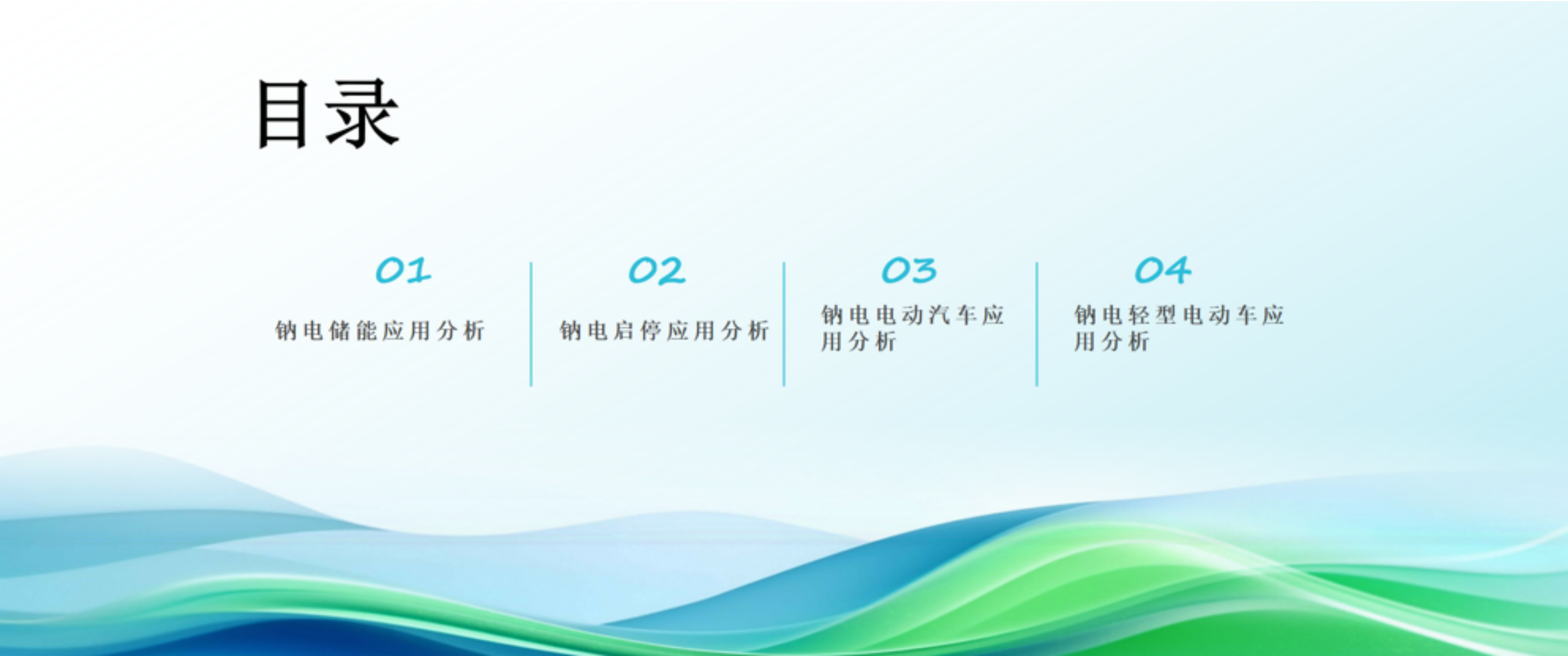 目录

01
钠电储能应用分析

02
钠电启停应用分析

03
钠电电动汽车应用分析

04
钠电轻型电动车应用分析